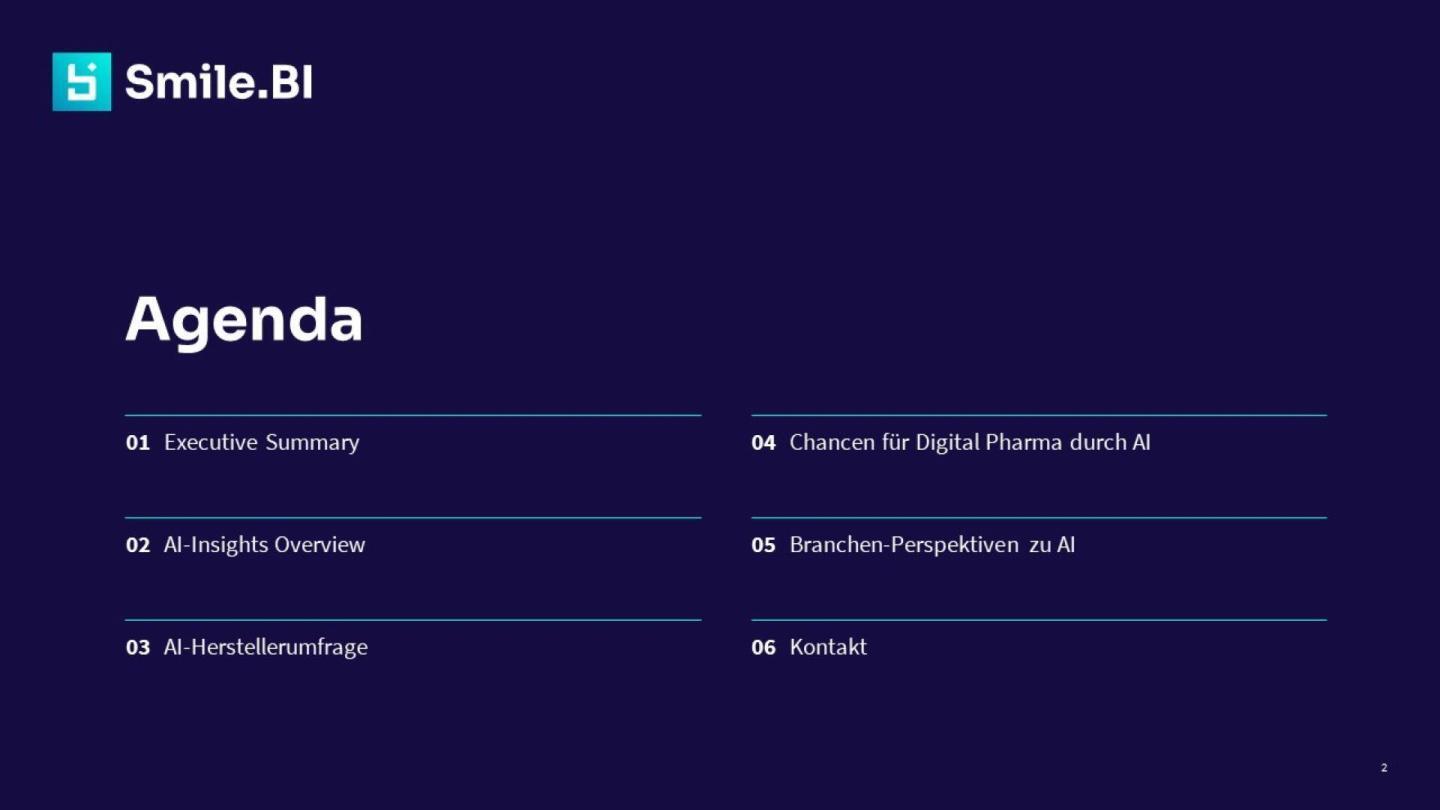 Smile.BI

Agenda

01 Executive Summary

02 AI-Insights Overview

03 AI-Herstellerumfrage

04 Chancen für Digital Pharma durch AI

05 Branchen-Perspektiven zu AI

06 Kontakt

2